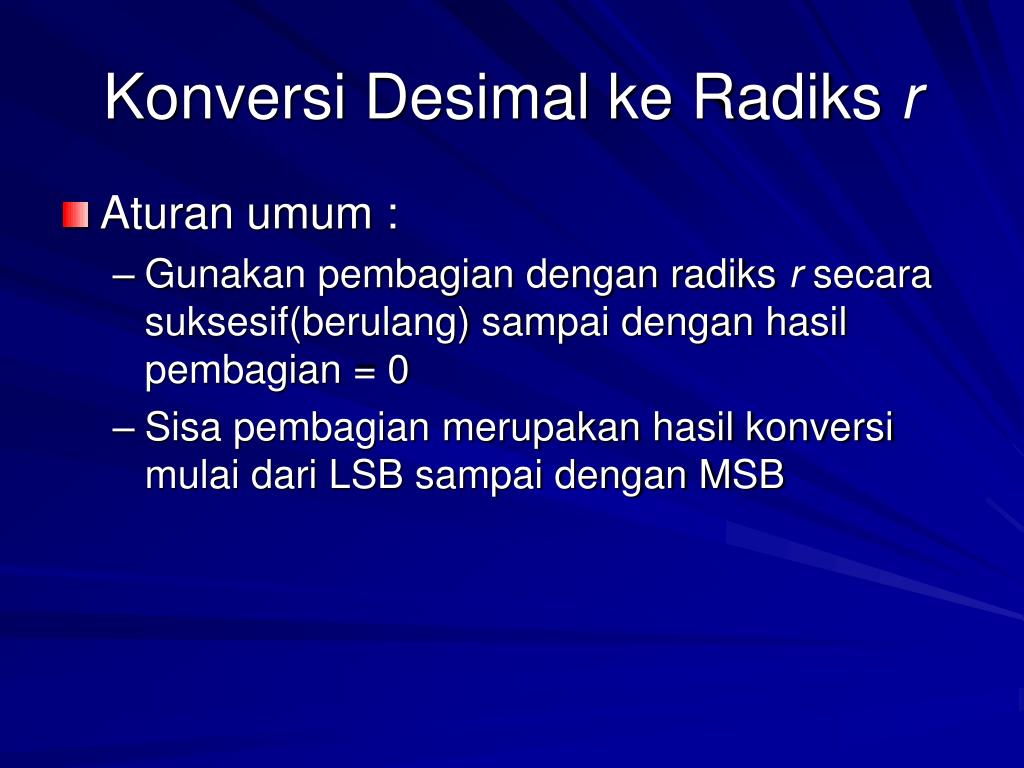 Konversi Desimal ke Radiks r

Aturan umum :

– Gunakan pembagian dengan radiks r secara suksesif(berulang) sampai dengan hasil pembagian = 0

– Sisa pembagian merupakan hasil konversi mulai dari LSB sampai dengan MSB